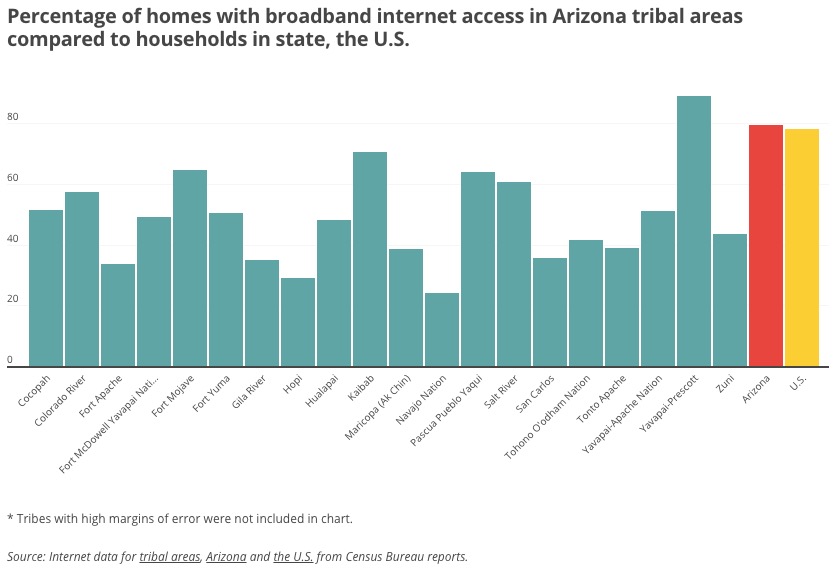 Percentage of homes with broadband internet access in Arizona tribal areas compared to households in state, the U.S.

80
60
40
20
0

Cocopah
Colorado River
Fort Apache
Fort McDowell Yavapai Nati...
Fort Mojave
Fort Yuma
Gila River
Hopi
Hualapai
Kaibab
Maricopa (Ak Chin)
Navajo Nation
Pascua Pueblo Yaqui
Salt River
San Carlos
Tohono O'odham Nation
Tonto Apache
Yavapai-Apache Nation
Yavapai-Prescott
Zuni
Arizona
U.S.

* Tribes with high margins of error were not included in chart.

Source: Internet data for tribal areas, Arizona and the U.S. from Census Bureau reports.